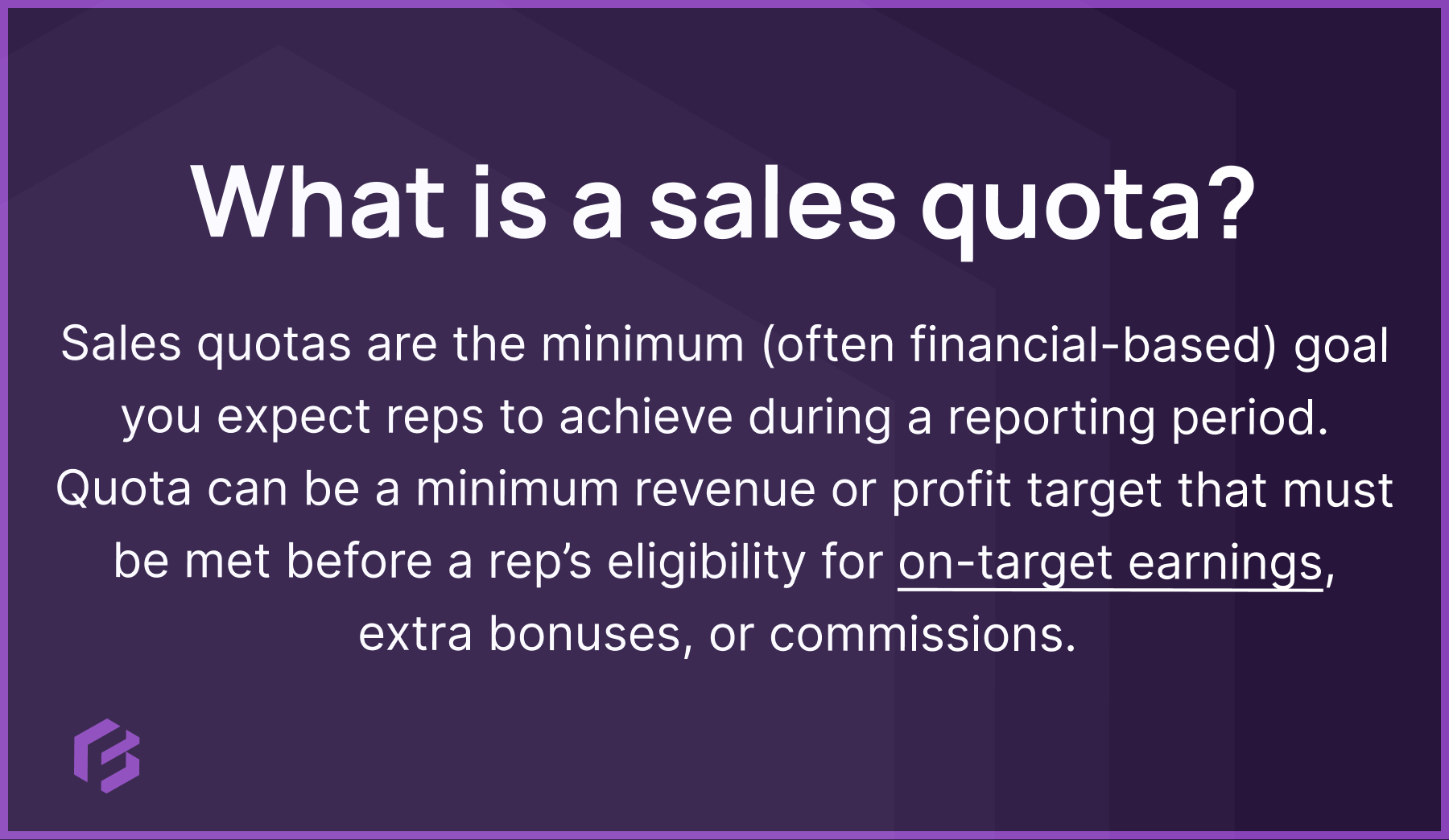 What is a sales quota?

Sales quotas are the minimum (often financial-based) goal you expect reps to achieve during a reporting period. Quota can be a minimum revenue or profit target that must be met before a rep's eligibility for on-target earnings, extra bonuses, or commissions.